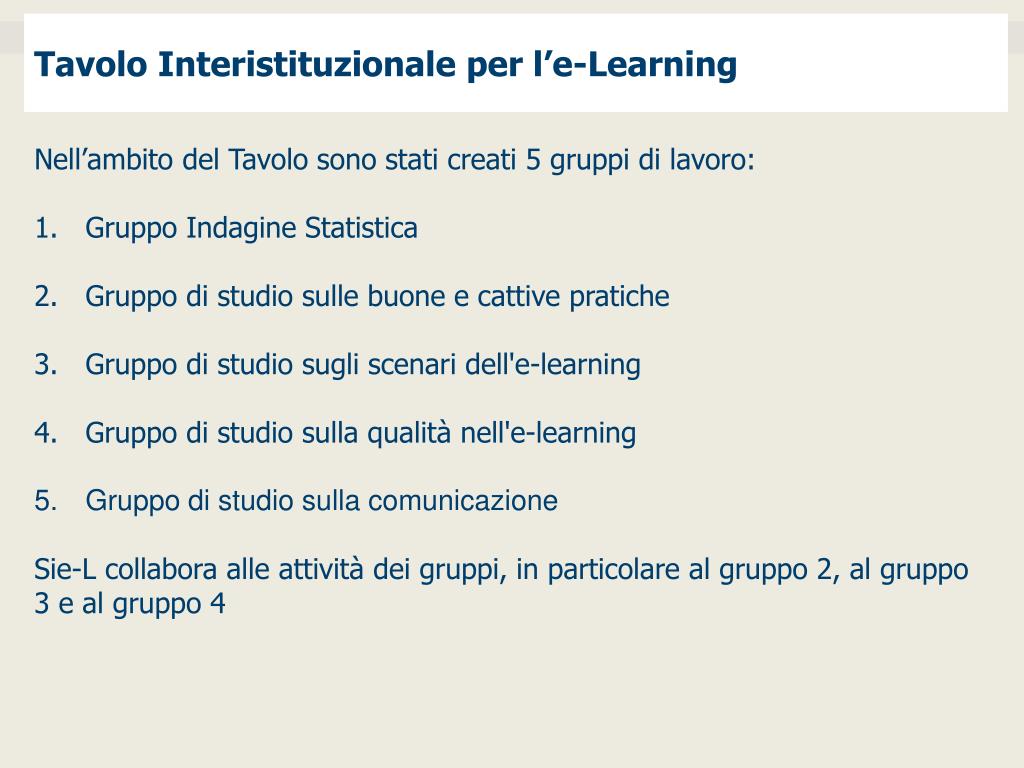 Tavolo Interistituzionale per l’e-Learning

Nell’ambito del Tavolo sono stati creati 5 gruppi di lavoro:

1. Gruppo Indagine Statistica

2. Gruppo di studio sulle buone e cattive pratiche

3. Gruppo di studio sugli scenari dell'e-learning

4. Gruppo di studio sulla qualità nell'e-learning

5. Gruppo di studio sulla comunicazione

Sie-L collabora alle attività dei gruppi, in particolare al gruppo 2, al gruppo 3 e al gruppo 4